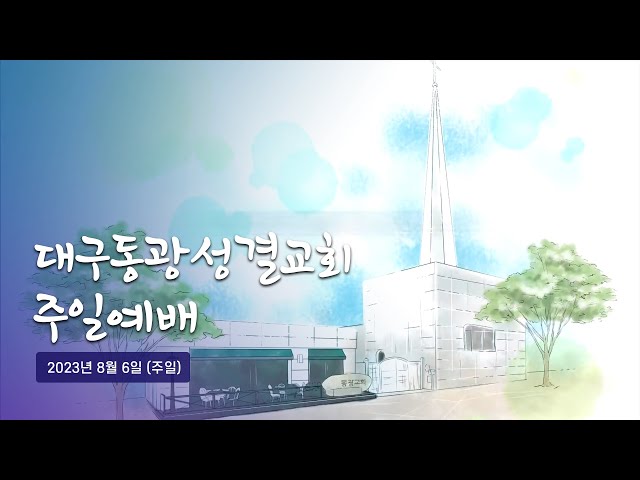 대구동광성결교회
주일예배

2023년 8월 6일 (주일)

동광교회